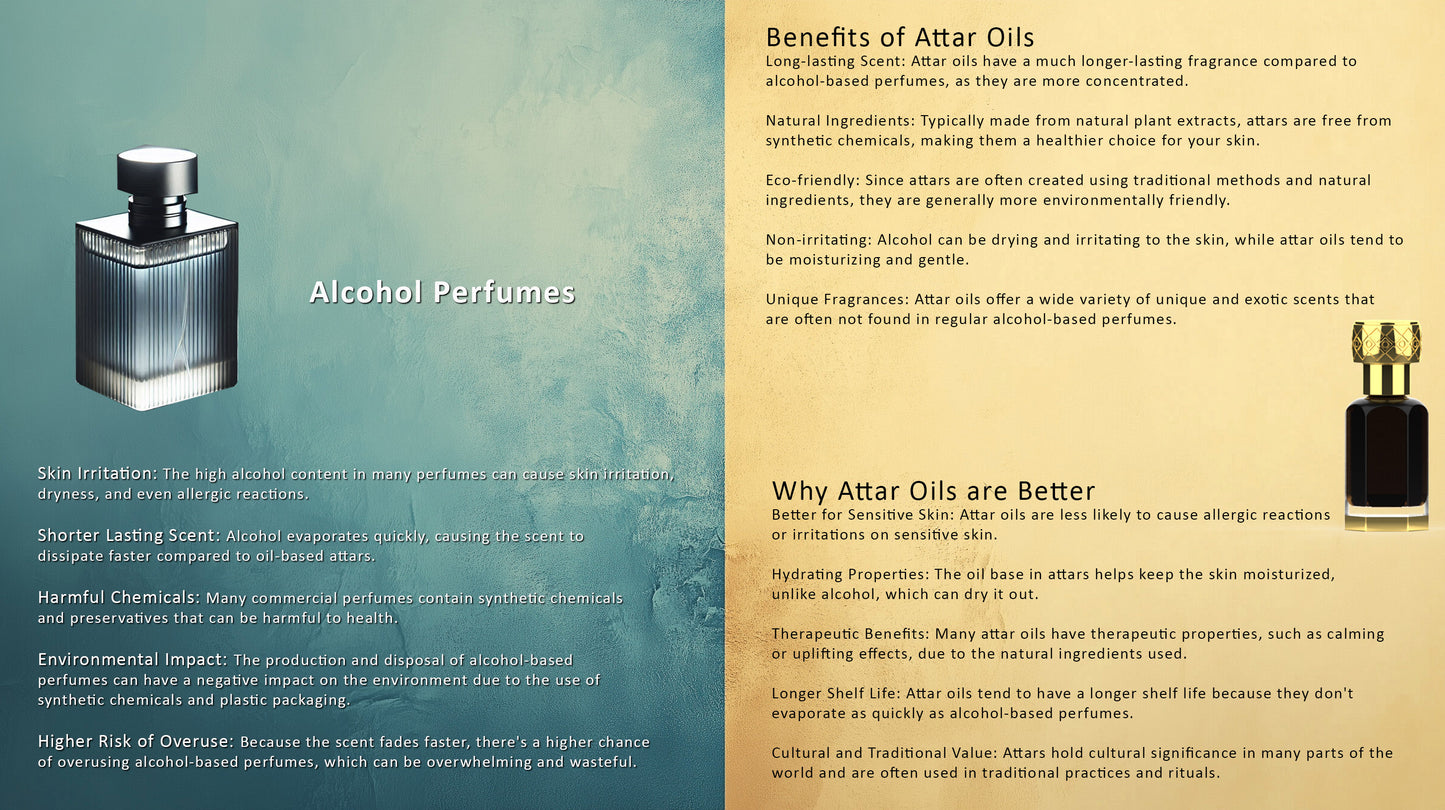 Alcohol Perfumes

Skin Irritation: The high alcohol content in many perfumes can cause skin irritation, dryness, and even allergic reactions.

Shorter Lasting Scent: Alcohol evaporates quickly, causing the scent to dissipate faster compared to oil-based attars.

Harmful Chemicals: Many commercial perfumes contain synthetic chemicals and preservatives that can be harmful to health.

Environmental Impact: The production and disposal of alcohol-based perfumes can have a negative impact on the environment due to the use of synthetic chemicals and plastic packaging.

Higher Risk of Overuse: Because the scent fades faster, there's a higher chance of overusing alcohol-based perfumes, which can be overwhelming and wasteful.

Benefits of Attar Oils

Long-lasting Scent: Attar oils have a much longer-lasting fragrance compared to alcohol-based perfumes, as they are more concentrated.

Natural Ingredients: Typically made from natural plant extracts, attars are free from synthetic chemicals, making them a healthier choice for your skin.

Eco-friendly: Since attars are often created using traditional methods and natural ingredients, they are generally more environmentally friendly.

Non-irritating: Alcohol can be drying and irritating to the skin, while attar oils tend to be moisturizing and gentle.

Unique Fragrances: Attar oils offer a wide variety of unique and exotic scents that are often not found in regular alcohol-based perfumes.

Why Attar Oils are Better

Better for Sensitive Skin: Attar oils are less likely to cause allergic reactions or irritations on sensitive skin.

Hydrating Properties: The oil base in attars helps keep the skin moisturized, unlike alcohol, which can dry it out.

Therapeutic Benefits: Many attar oils have therapeutic properties, such as calming or uplifting effects, due to the natural ingredients used.

Longer Shelf Life: Attar oils tend to have a longer shelf life because they don't evaporate as quickly as alcohol-based perfumes.

Cultural and Traditional Value: Attars hold cultural significance in many parts of the world and are often used in traditional practices and rituals.